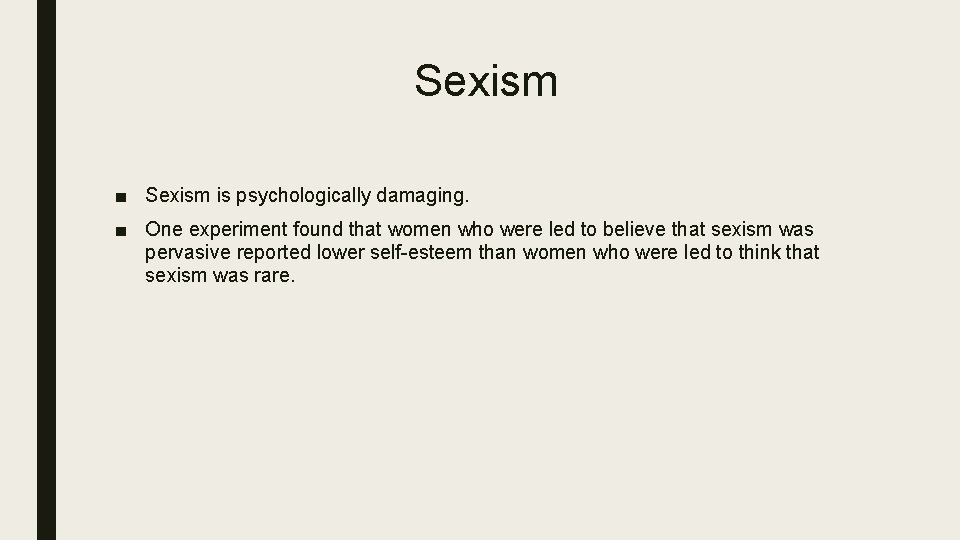 Sexism

■ Sexism is psychologically damaging.

■ One experiment found that women who were led to believe that sexism was pervasive reported lower self-esteem than women who were led to think that sexism was rare.